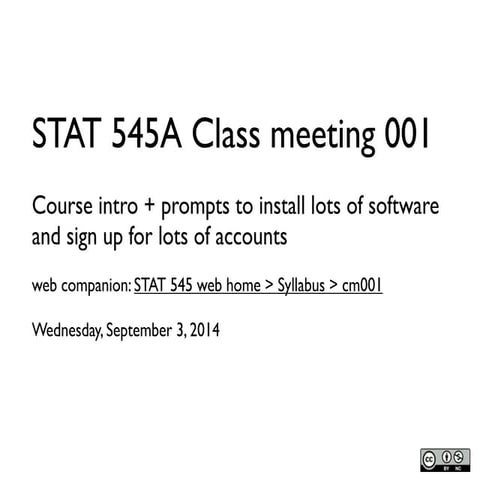 STAT 545A Class meeting 001

Course intro + prompts to install lots of software and sign up for lots of accounts

web companion: STAT 545 web home > Syllabus > cm001

Wednesday, September 3, 2014

cc BY NC